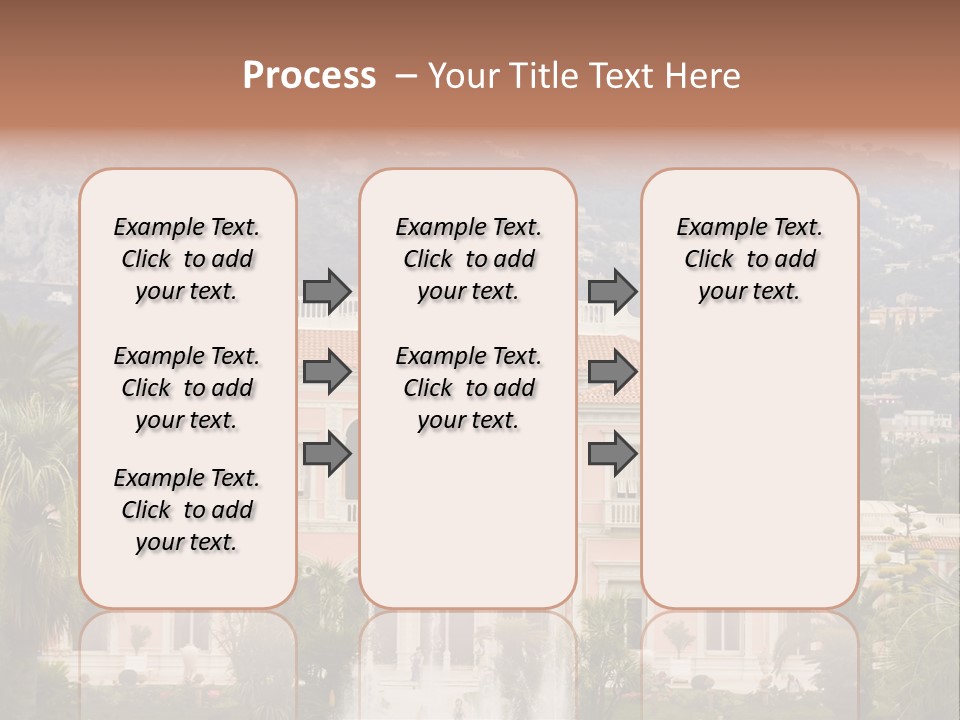 Process – Your Title Text Here

Example Text. Click to add your text.

Example Text. Click to add your text.

Example Text. Click to add your text.

Example Text. Click to add your text.

Example Text. Click to add your text.

Example Text. Click to add your text.